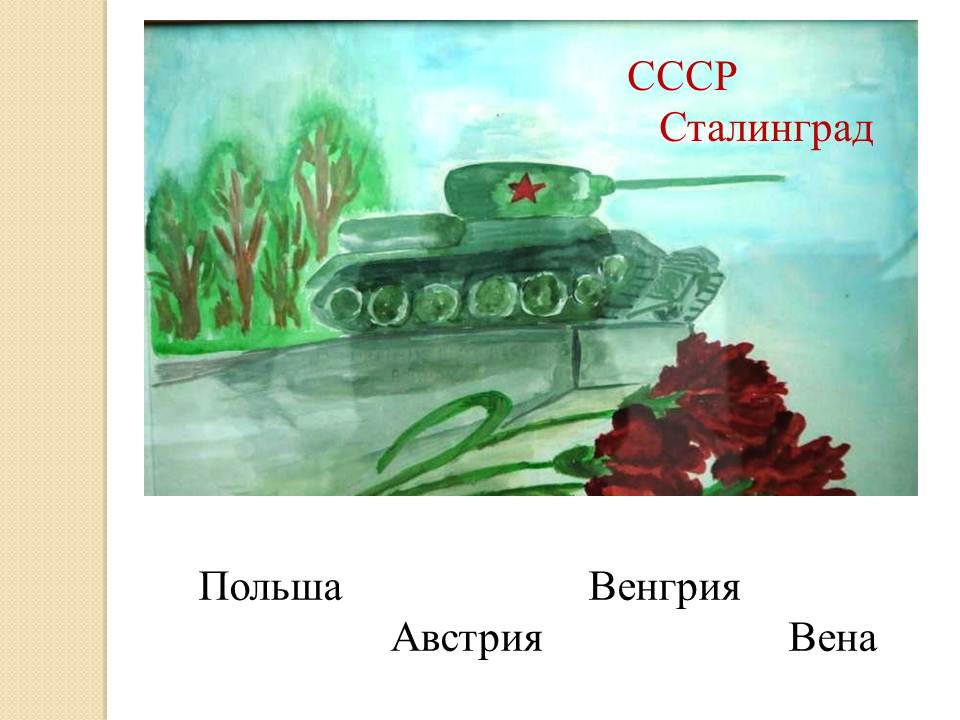 СССР
Сталинград

Польша Венгрия
Австрия Вена